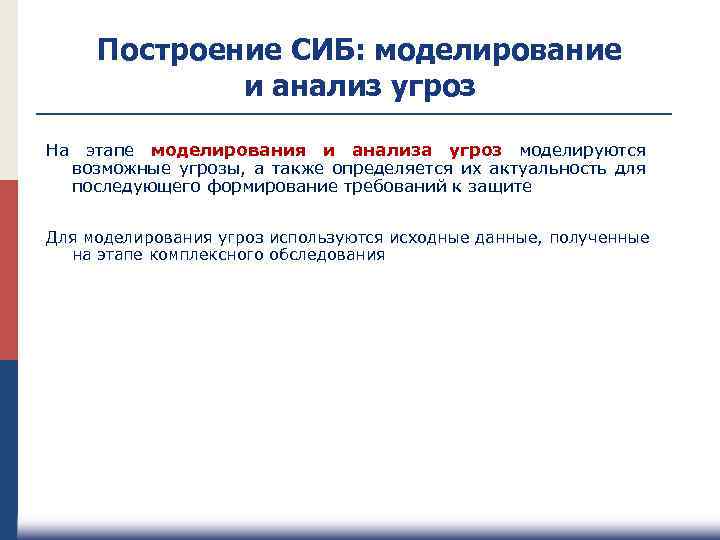 Построение СИБ: моделирование и анализ угроз

На этапе моделирования и анализа угроз моделируются возможные угрозы, а также определяется их актуальность для последующего формирование требований к защите

Для моделирования угроз используются исходные данные, полученные на этапе комплексного обследования